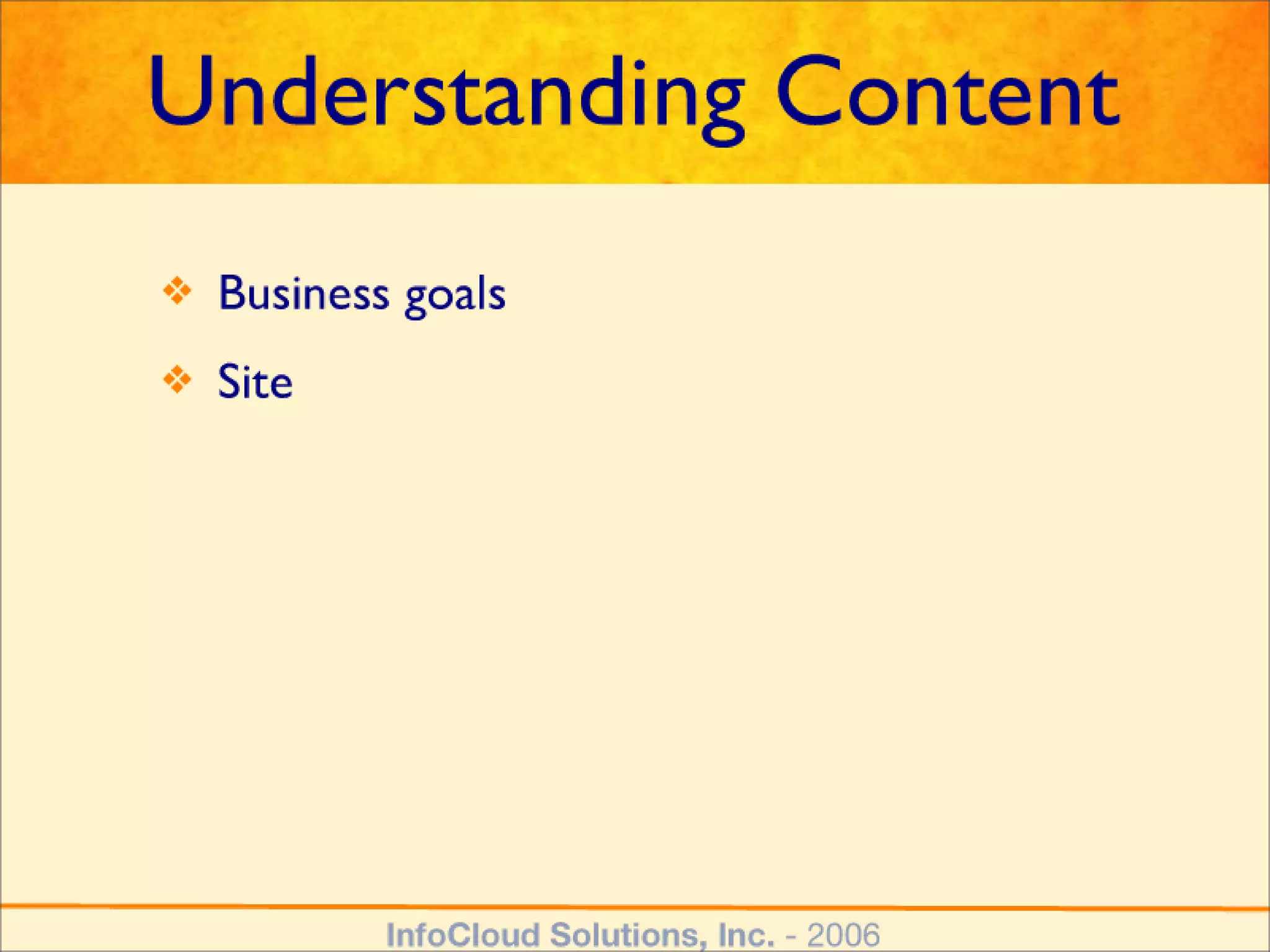 Understanding Content

❖ Business goals

❖ Site

InfoCloud Solutions, Inc. - 2006